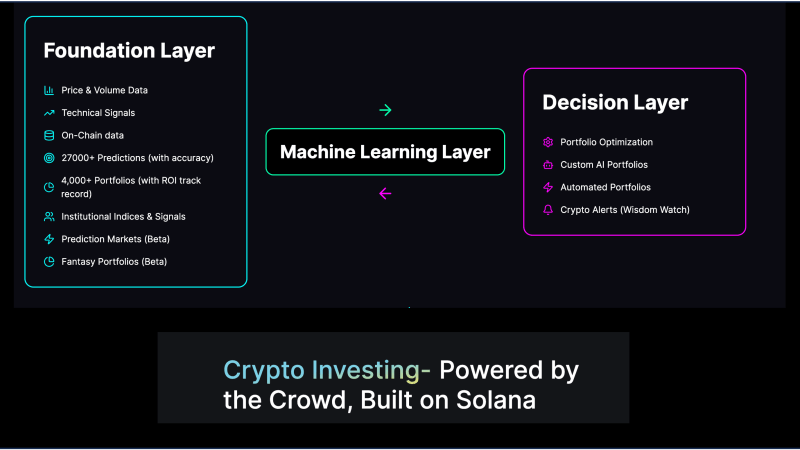 Foundation Layer

Price & Volume Data

Technical Signals

On-Chain data

27000+ Predictions (with accuracy)

4,000+ Portfolios (with ROI track record)

Institutional Indices & Signals

Prediction Markets (Beta)

Fantasy Portfolios (Beta)

Machine Learning Layer

Decision Layer

Portfolio Optimization

Custom AI Portfolios

Automated Portfolios

Crypto Alerts (Wisdom Watch)

Crypto Investing- Powered by the Crowd, Built on Solana